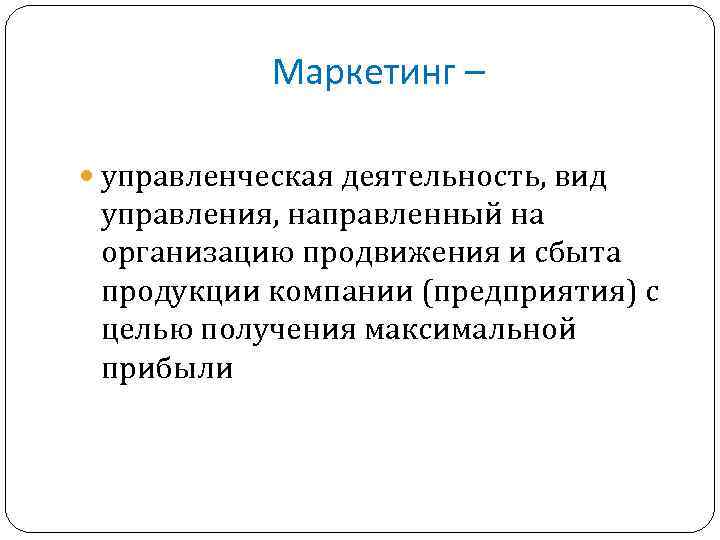 Маркетинг –

управленческая деятельность, вид управления, направленный на организацию продвижения и сбыта продукции компании (предприятия) с целью получения максимальной прибыли